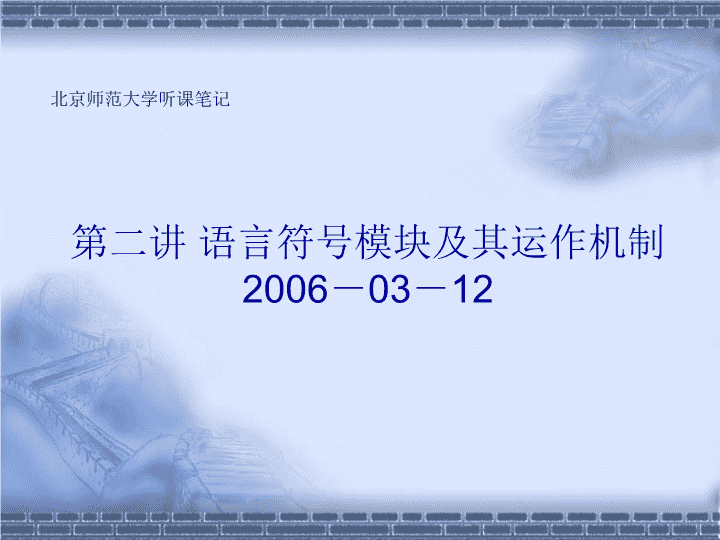 北京师范大学听课笔记

第二讲 语言符号模块及其运作机制
2006－03－12